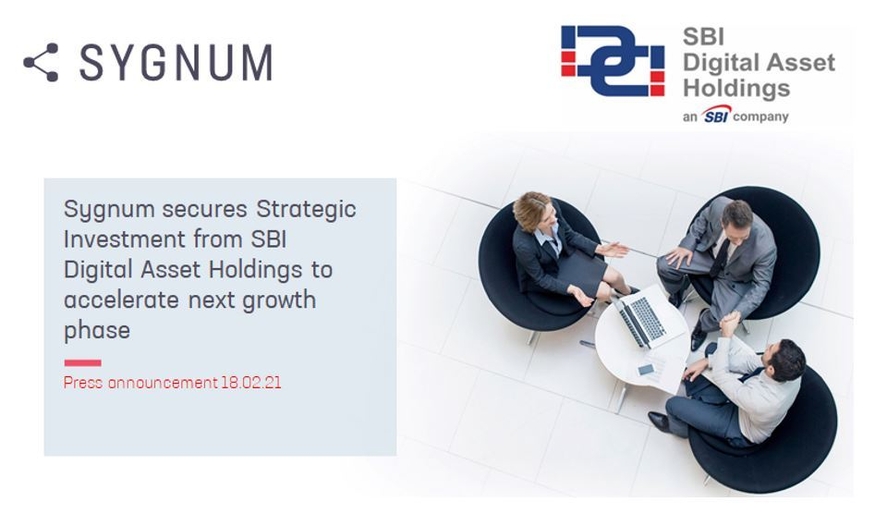 SYGNUM

SBI
Digital Asset
Holdings
an SBI company

Sygnum secures Strategic Investment from SBI Digital Asset Holdings to accelerate next growth phase

Press announcement 18.02.21